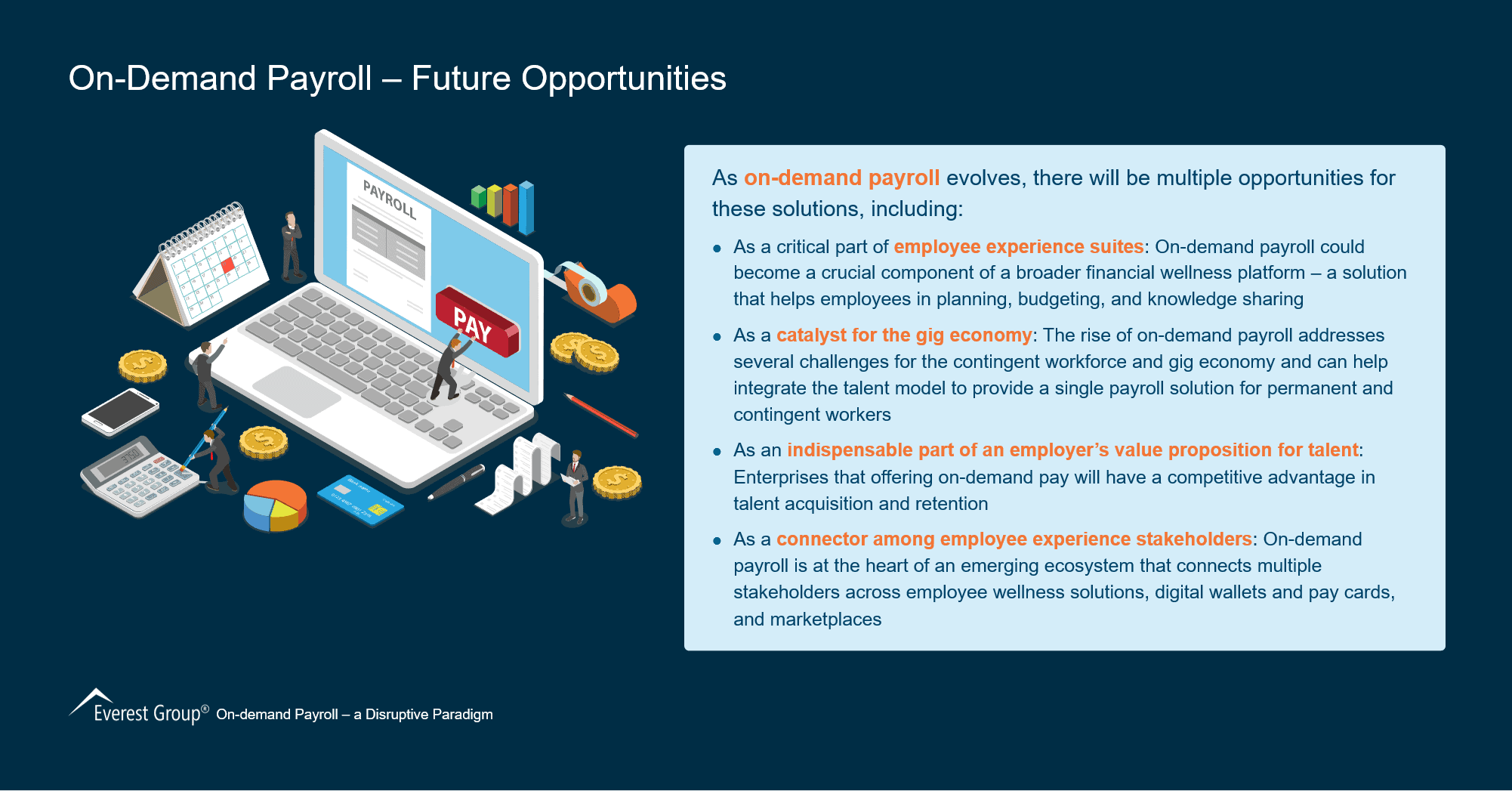 On-Demand Payroll – Future Opportunities

PAYROLL

PAY

As on-demand payroll evolves, there will be multiple opportunities for these solutions, including:

- As a critical part of employee experience suites: On-demand payroll could become a crucial component of a broader financial wellness platform – a solution that helps employees in planning, budgeting, and knowledge sharing
- As a catalyst for the gig economy: The rise of on-demand payroll addresses several challenges for the contingent workforce and gig economy and can help integrate the talent model to provide a single payroll solution for permanent and contingent workers
- As an indispensable part of an employer's value proposition for talent: Enterprises that offering on-demand pay will have a competitive advantage in talent acquisition and retention
- As a connector among employee experience stakeholders: On-demand payroll is at the heart of an emerging ecosystem that connects multiple stakeholders across employee wellness solutions, digital wallets and pay cards, and marketplaces

Everest Group® On-demand Payroll – a Disruptive Paradigm